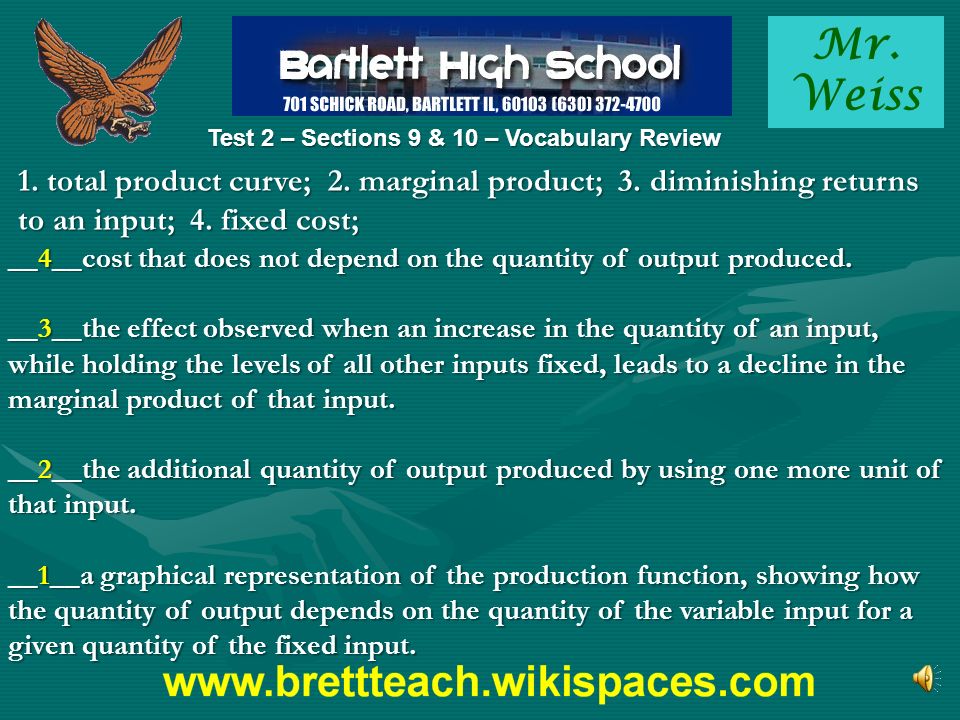 Bartlett High School
701 SCHICK ROAD, BARTLETT IL, 60103 (630) 372-4700

Mr. Weiss

Test 2 – Sections 9 & 10 – Vocabulary Review

1. total product curve; 2. marginal product; 3. diminishing returns to an input; 4. fixed cost;

__4__cost that does not depend on the quantity of output produced.

__3__the effect observed when an increase in the quantity of an input, while holding the levels of all other inputs fixed, leads to a decline in the marginal product of that input.

__2__the additional quantity of output produced by using one more unit of that input.

__1__a graphical representation of the production function, showing how the quantity of output depends on the quantity of the variable input for a given quantity of the fixed input.

www.brettteach.wikispaces.com